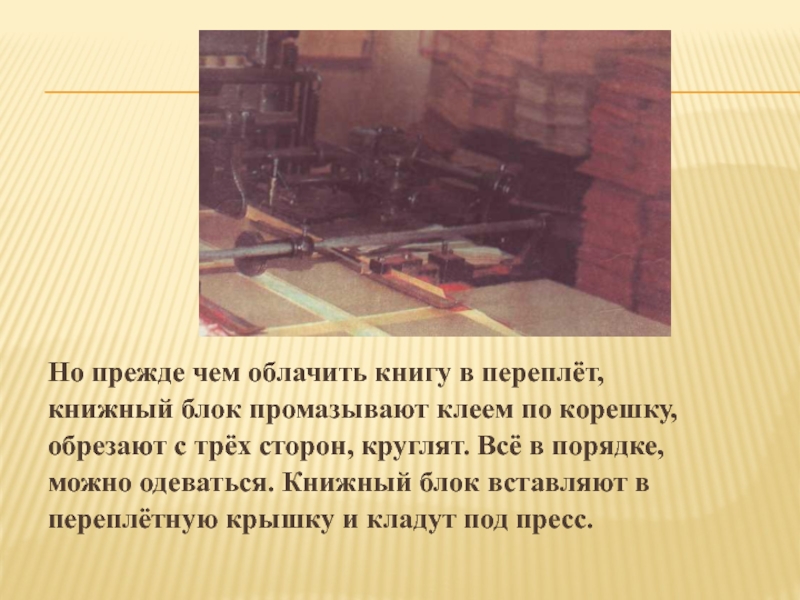 Но прежде чем облачить книгу в переплёт, книжный блок промазывают клеем по корешку, обрезают с трёх сторон, круглят. Всё в порядке, можно одеваться. Книжный блок вставляют в переплётную крышку и кладут под пресс.